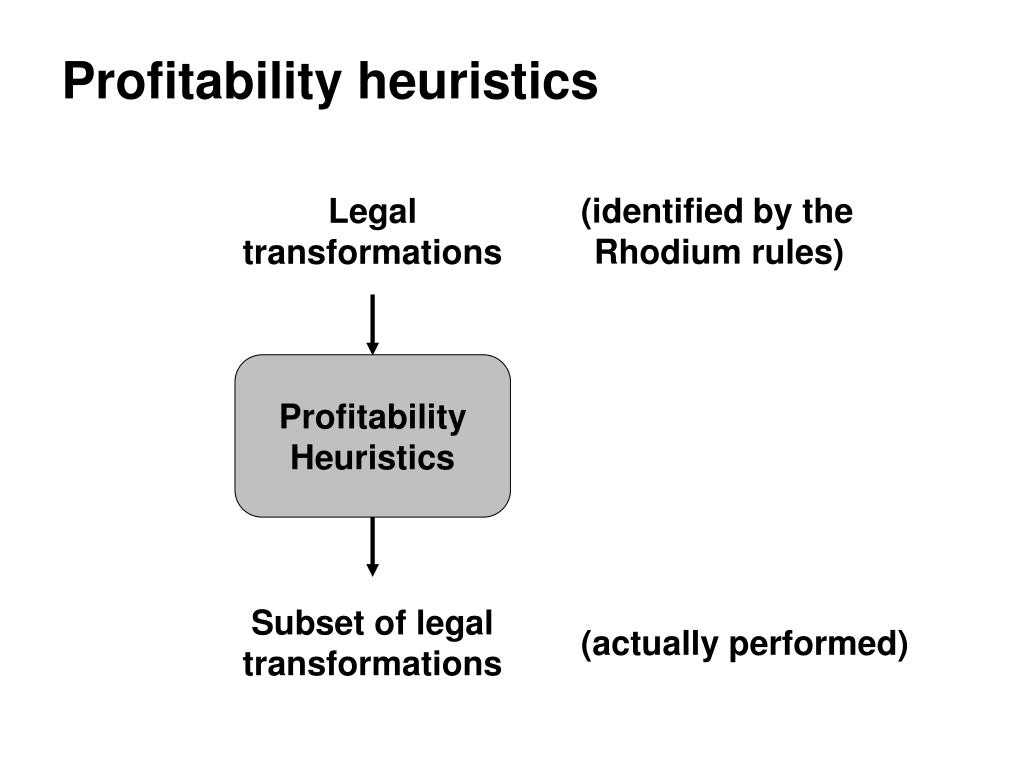 Profitability heuristics

Legal transformations

(identified by the Rhodium rules)

Profitability Heuristics

Subset of legal transformations

(actually performed)